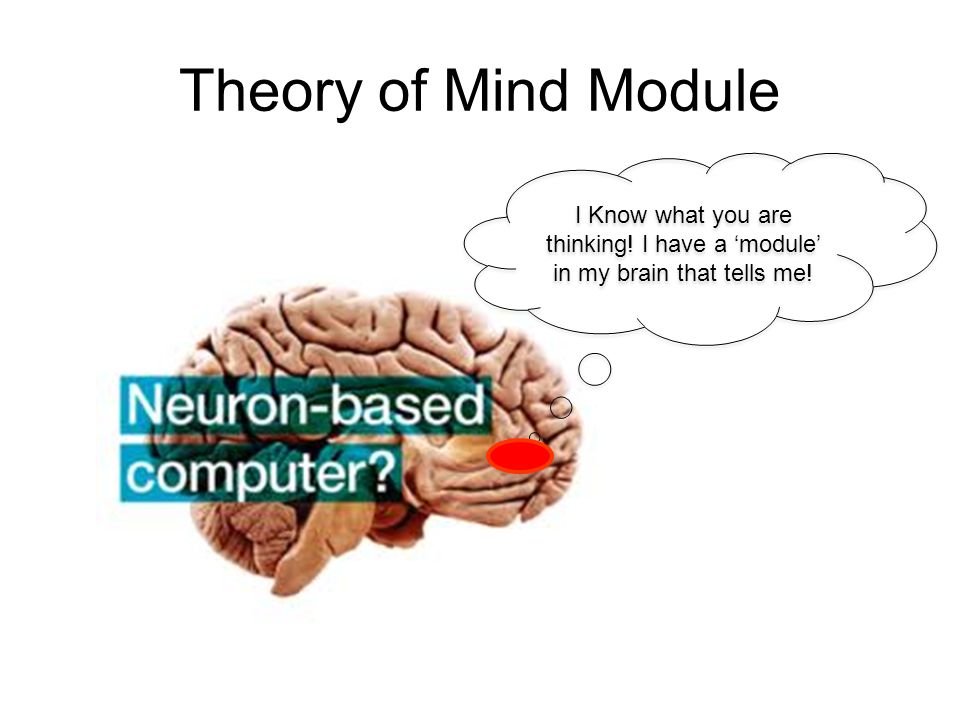 Theory of Mind Module

I Know what you are thinking! I have a ‘module’ in my brain that tells me!

Neuron-based computer?